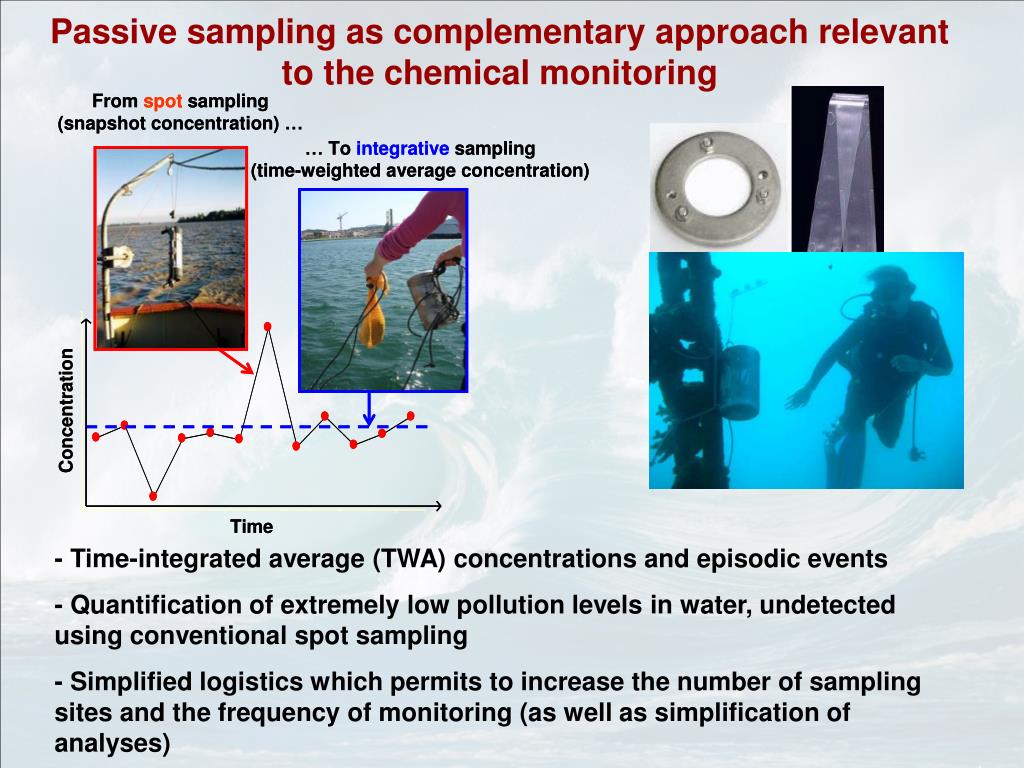 Passive sampling as complementary approach relevant to the chemical monitoring

From spot sampling
(snapshot concentration) …

… To integrative sampling
(time-weighted average concentration)

Concentration

Time

- Time-integrated average (TWA) concentrations and episodic events

- Quantification of extremely low pollution levels in water, undetected using conventional spot sampling

- Simplified logistics which permits to increase the number of sampling sites and the frequency of monitoring (as well as simplification of analyses)